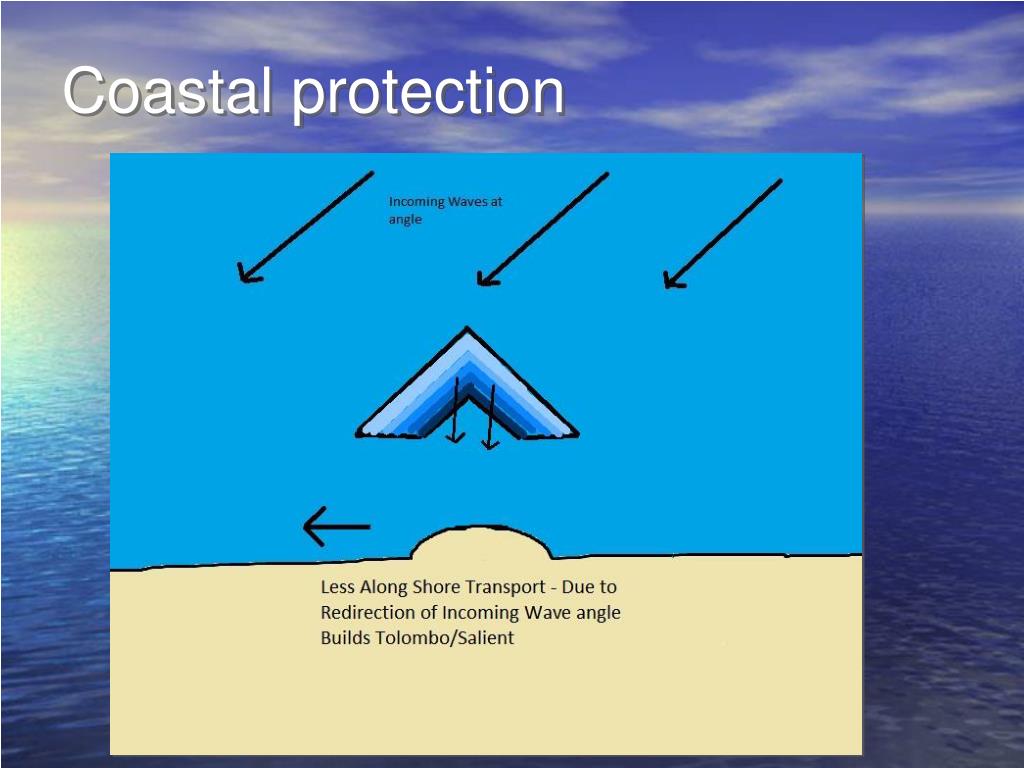 Coastal protection

Incoming Waves at angle

Less Along Shore Transport - Due to Redirection of Incoming Wave angle Builds Tolombo/Salient